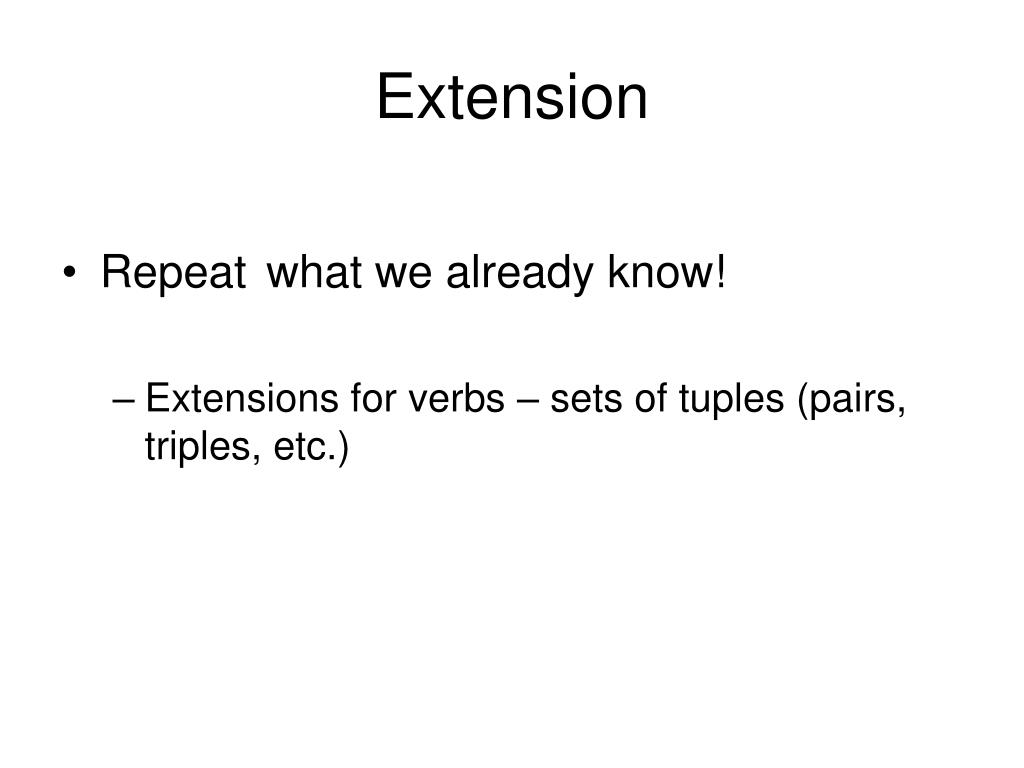 Extension

• Repeat what we already know!

– Extensions for verbs – sets of tuples (pairs, triples, etc.)